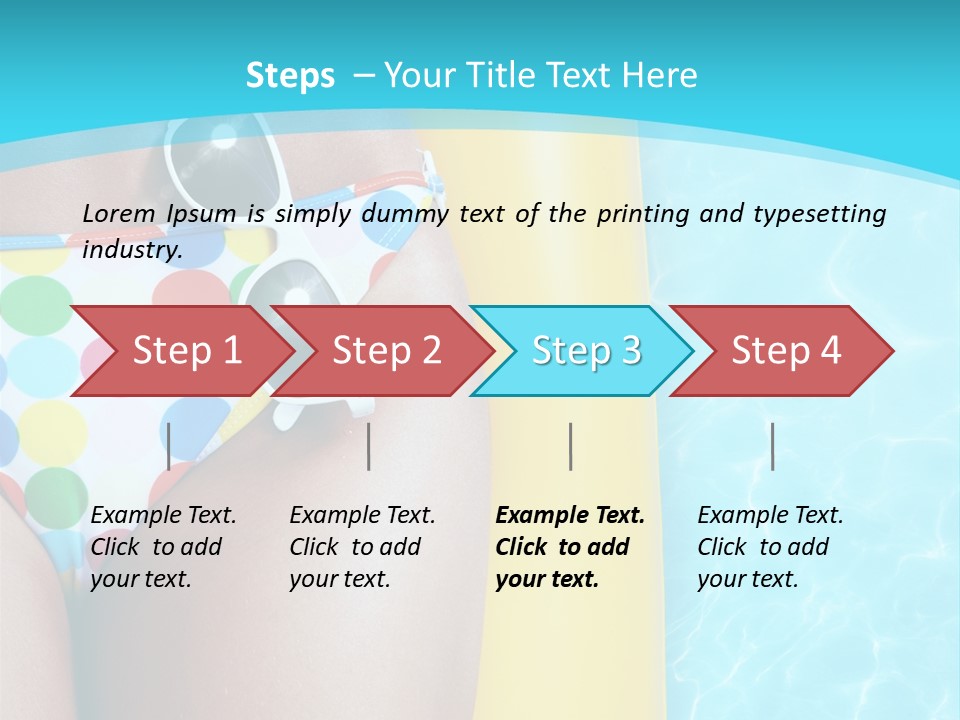 Steps – Your Title Text Here

Lorem Ipsum is simply dummy text of the printing and typesetting industry.

Step 1

Step 2

Step 3

Step 4

Example Text. Click to add your text.

Example Text. Click to add your text.

Example Text. Click to add your text.

Example Text. Click to add your text.